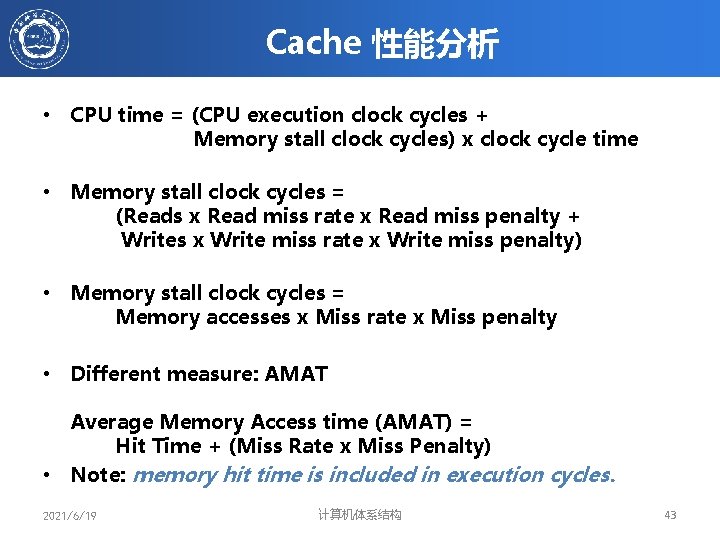 Cache 性能分析

• CPU time = (CPU execution clock cycles + Memory stall clock cycles) x clock cycle time

• Memory stall clock cycles = (Reads x Read miss rate x Read miss penalty + Writes x Write miss rate x Write miss penalty)

• Memory stall clock cycles = Memory accesses x Miss rate x Miss penalty

• Different measure: AMAT

Average Memory Access time (AMAT) = Hit Time + (Miss Rate x Miss Penalty)

• Note: memory hit time is included in execution cycles.

2021/6/19

计算机体系结构

43